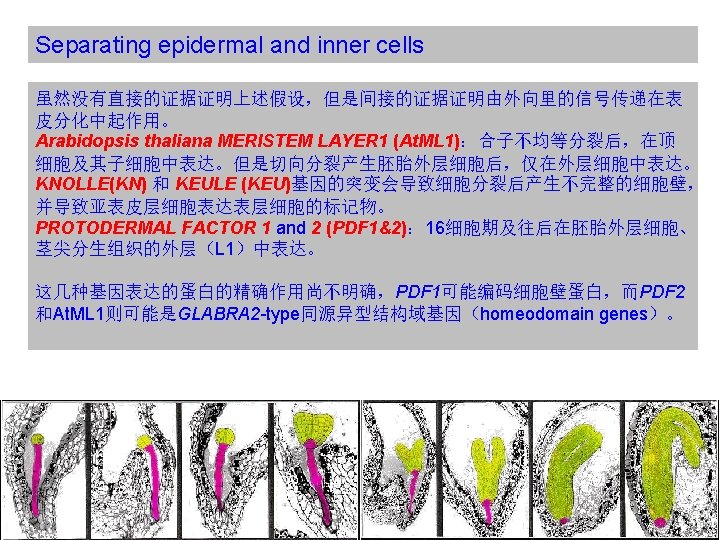 Separating epidermal and inner cells

虽然没有直接的证据证明上述假设，但是间接的证据证明由外向里的信号传递在表皮分化中起作用。
Arabidopsis thaliana MERISTEM LAYER1 (AtML1)：合子不均等分裂后，在顶细胞及其子细胞中表达。但是切向分裂产生胚胎外层细胞后，仅在外层细胞中表达。
KNOLLE(KN) 和 KEULE (KEU)基因的突变会导致细胞分裂后产生不完整的细胞壁，并导致亚表皮层细胞表达表层细胞的标记物。
PROTODERMAL FACTOR 1 and 2 (PDF1&2)：16细胞期及往后在胚胎外层细胞、茎尖分生组织的外层（L1）中表达。

这几种基因表达的蛋白的精确作用尚不明确，PDF1可能编码细胞壁蛋白，而PDF2和AtML1则可能是GLABRA2-type同源异型结构域基因（homeodomain genes）。